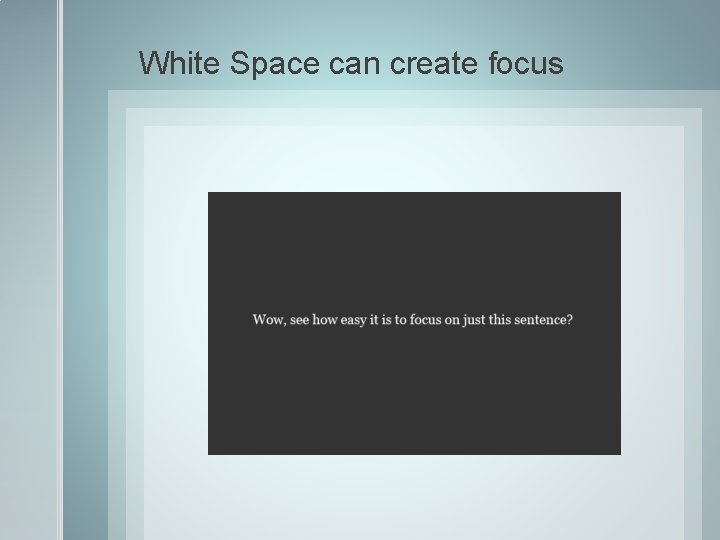 White Space can create focus

Wow, see how easy it is to focus on just this sentence?